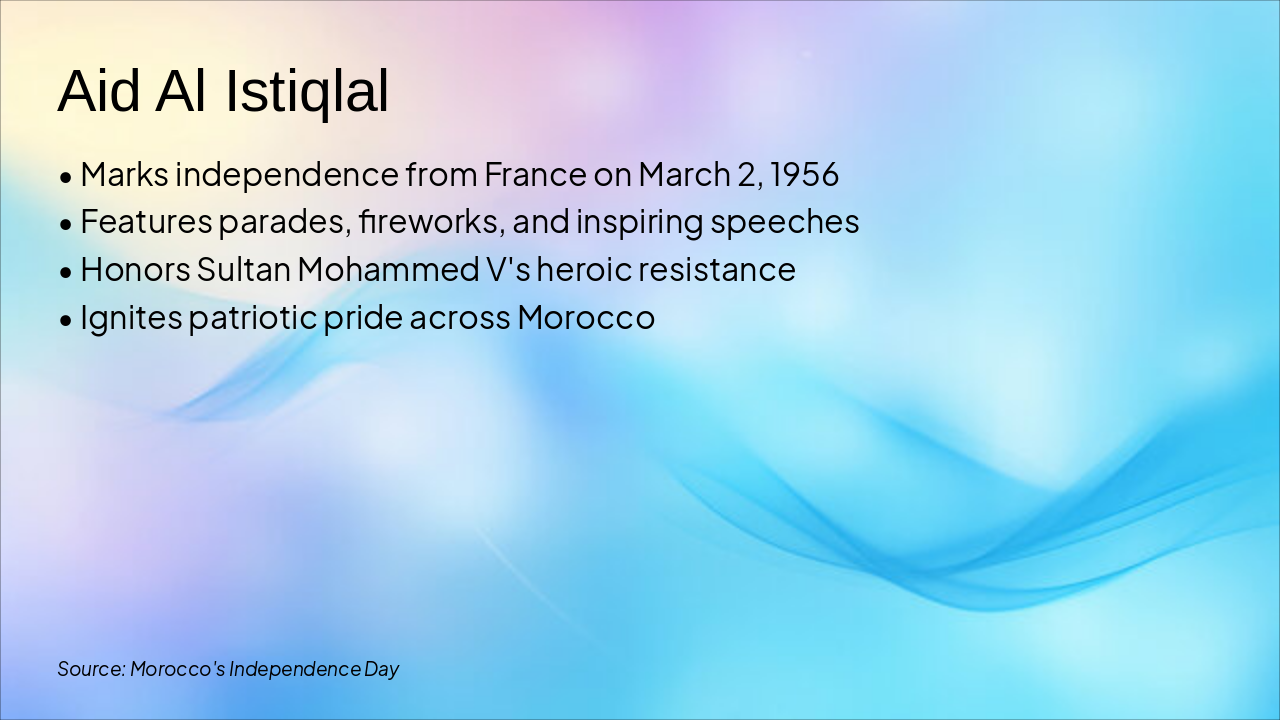 Aid Al Istiqlal

• Marks independence from France on March 2, 1956
• Features parades, fireworks, and inspiring speeches
• Honors Sultan Mohammed V's heroic resistance
• Ignites patriotic pride across Morocco

Source: Morocco's Independence Day